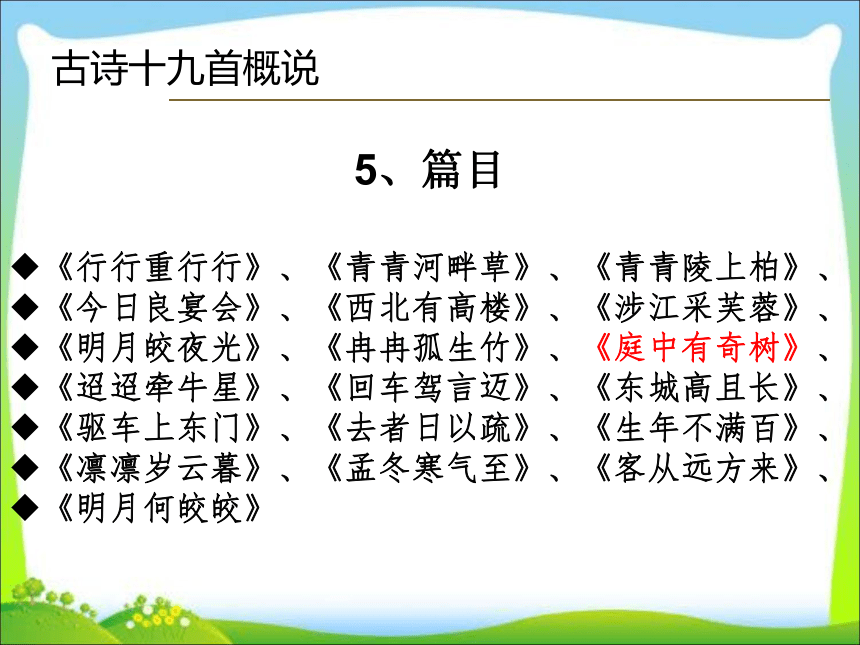 古诗十九首概说

5、篇目

◆《行行重行行》、《青青河畔草》、《青青陵上柏》、
◆《今日良宴会》、《西北有高楼》、《涉江采芙蓉》、
◆《明月皎夜光》、《冉冉孤生竹》、《庭中有奇树》、
◆《迢迢牵牛星》、《回车驾言迈》、《东城高且长》、
◆《驱车上东门》、《去者日以疏》、《生年不满百》、
◆《凛凛岁云暮》、《孟冬寒气至》、《客从远方来》、
◆《明月何皎皎》